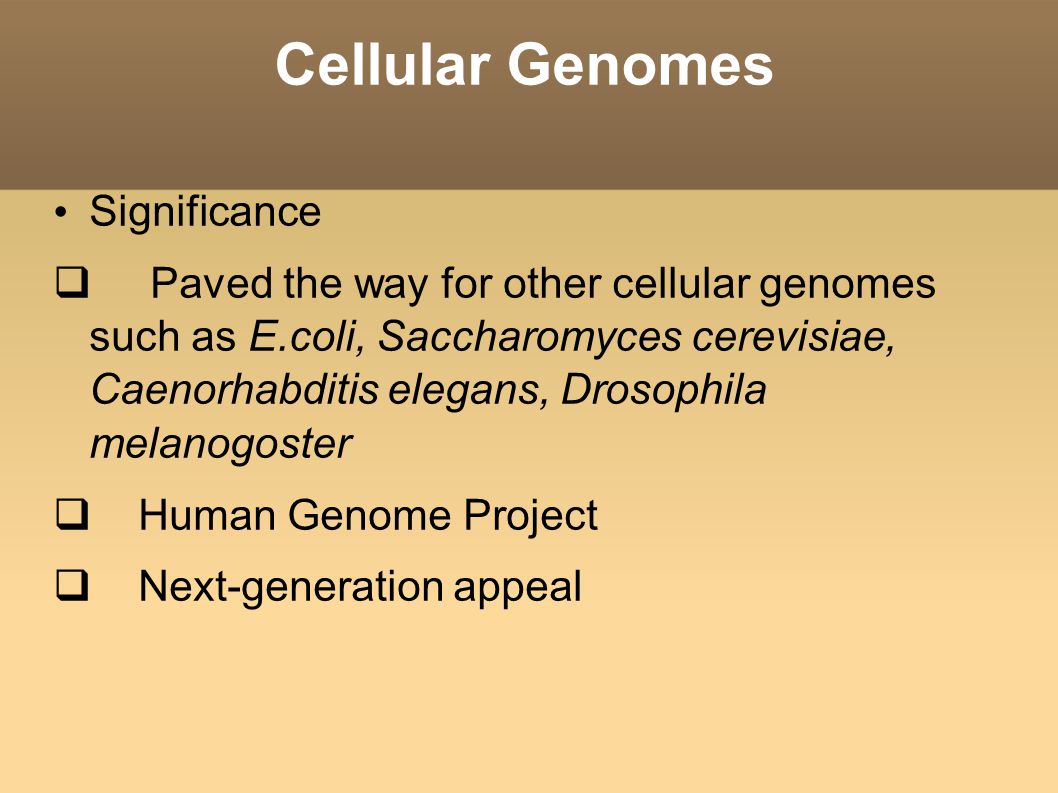 Cellular Genomes

• Significance

❑ Paved the way for other cellular genomes such as E.coli, Saccharomyces cerevisiae, Caenorhabditis elegans, Drosophila melanogoster

❑ Human Genome Project

❑ Next-generation appeal